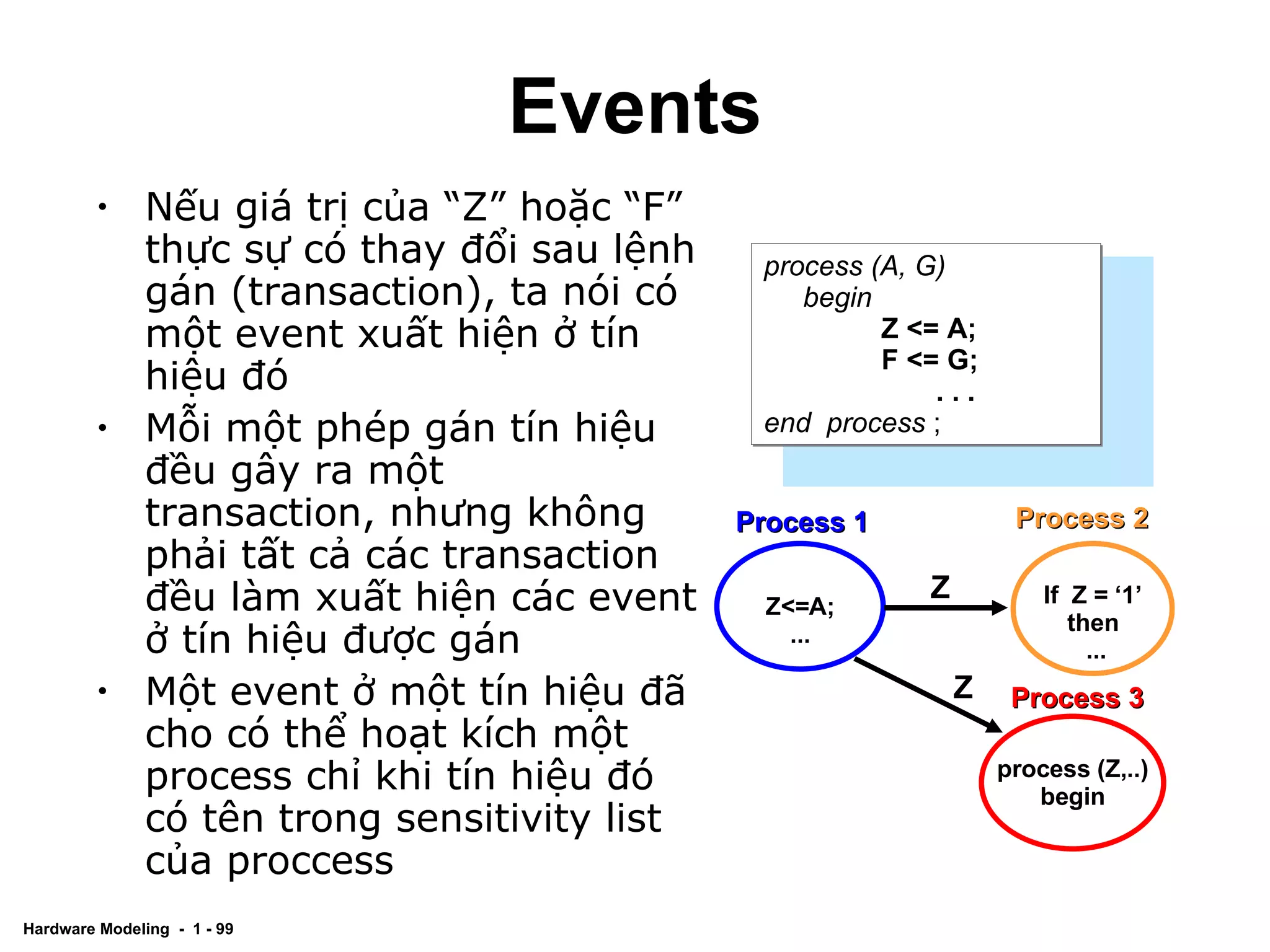 Events

• Nếu giá trị của “Z” hoặc “F” thực sự có thay đổi sau lệnh gán (transaction), ta nói có một event xuất hiện ở tín hiệu đó
• Mỗi một phép gán tín hiệu đều gây ra một transaction, nhưng không phải tất cả các transaction đều làm xuất hiện các event ở tín hiệu được gán
• Một event ở một tín hiệu đã cho có thể hoạt kích một process chỉ khi tín hiệu đó có tên trong sensitivity list của proccess

process (A, G)
begin
Z <= A;
F <= G;
. . .
end process ;

Process 1
Z<=A;
...

Z

Process 2
If Z = ‘1’
then
...

Z

Process 3
process (Z,..)
begin

Hardware Modeling - 1 - 99